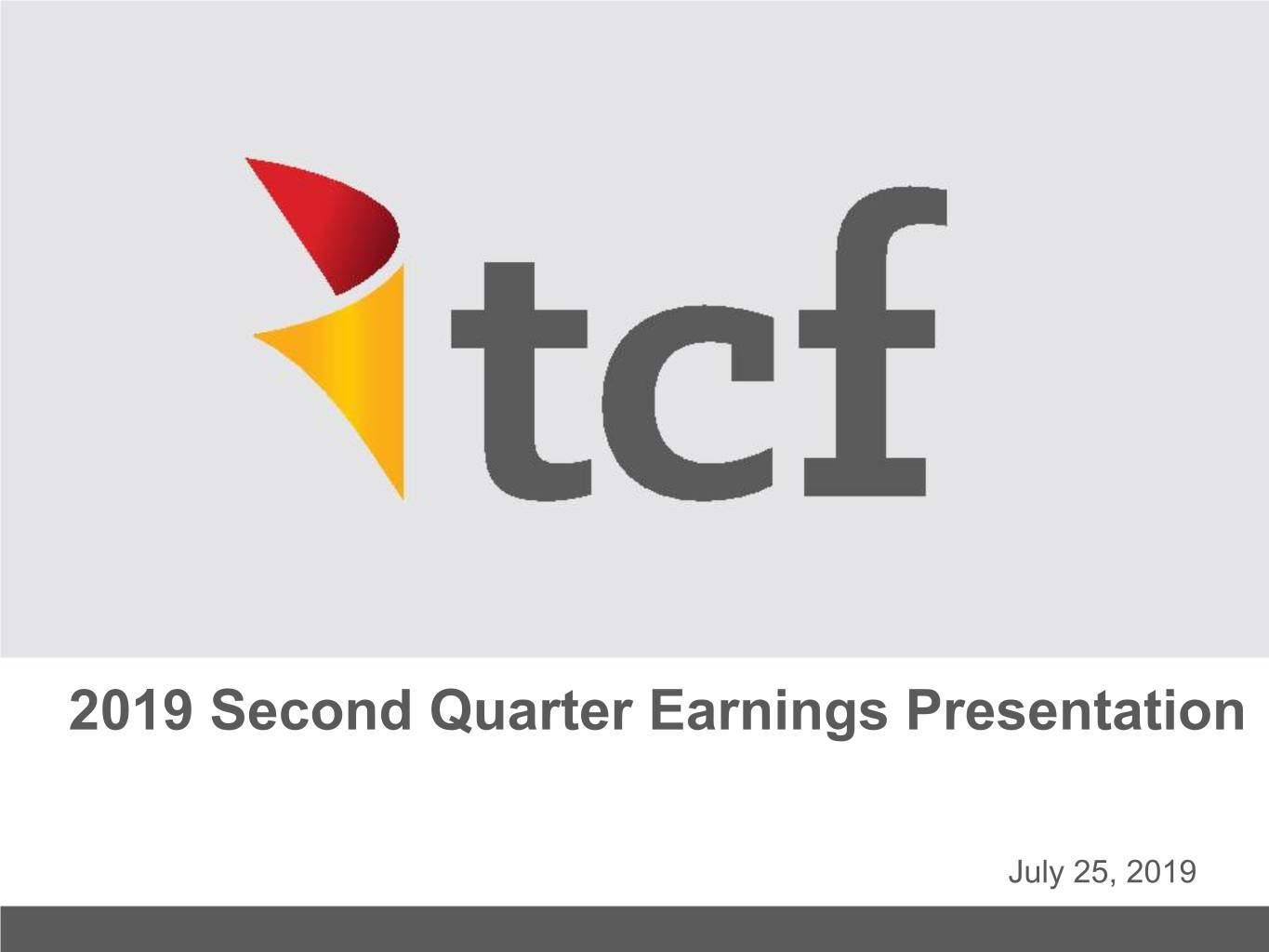 tcf

2019 Second Quarter Earnings Presentation

July 25, 2019